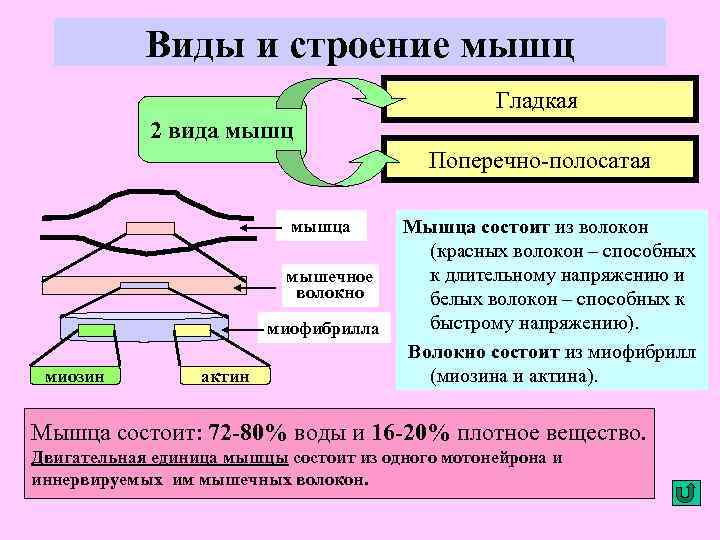 Виды и строение мышц

2 вида мышц

Гладкая

Поперечно-полосатая

мышца

мышечное волокно

миофибрилла

миозин

актин

Мышца состоит из волокон (красных волокон – способных к длительному напряжению и белых волокон – способных к быстрому напряжению).

Волокно состоит из миофибрилл (миозина и актина).

Мышца состоит: 72-80% воды и 16-20% плотное вещество.

Двигательная единица мышцы состоит из одного мотонейрона и иннервируемых им мышечных волокон.